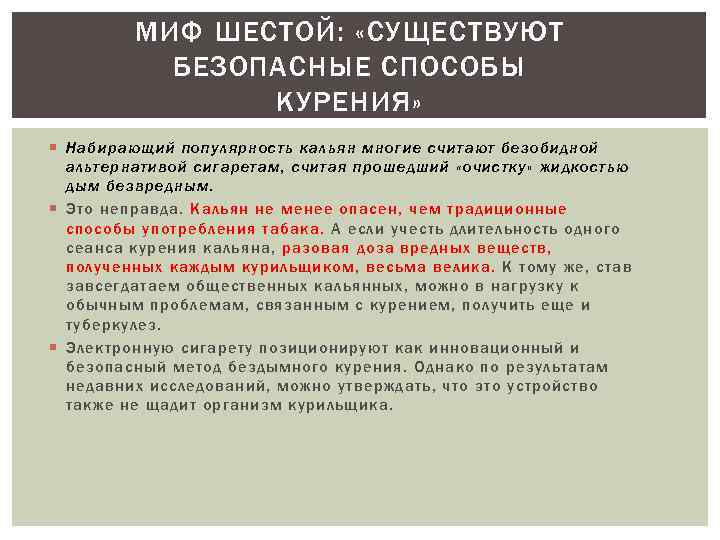 МИФ ШЕСТОЙ: «СУЩЕСТВУЮТ БЕЗОПАСНЫЕ СПОСОБЫ КУРЕНИЯ»

Набирающий популярность кальян многие считают безобидной альтернативой сигаретам, считая прошедший «очистку» жидкостью дым безвредным.

Это неправда. Кальян не менее опасен, чем традиционные способы употребления табака. А если учесть длительность одного сеанса курения кальяна, разовая доза вредных веществ, полученных каждым курильщиком, весьма велика. К тому же, став завсегдатаем общественных кальянных, можно в нагрузку к обычным проблемам, связанным с курением, получить еще и туберкулез.

Электронную сигарету позиционируют как инновационный и безопасный метод бездымного курения. Однако по результатам недавних исследований, можно утверждать, что это устройство также не щадит организм курильщика.